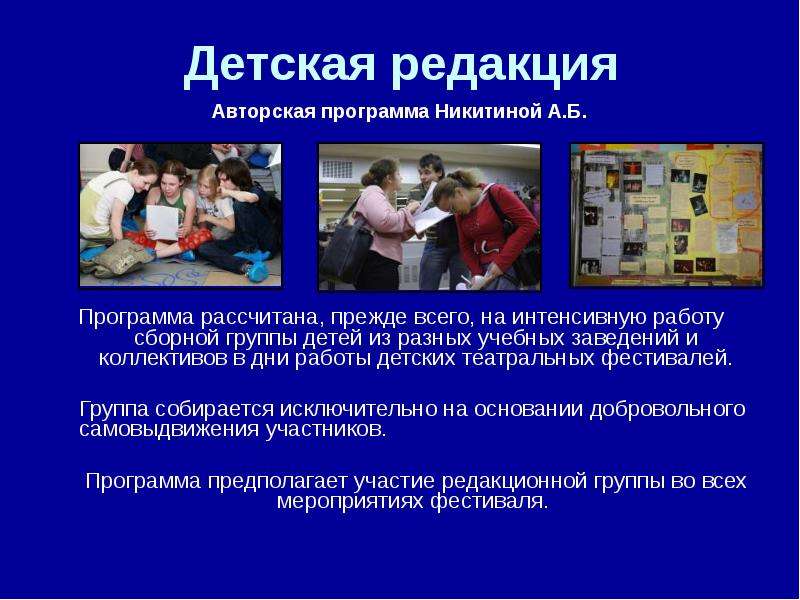 Детская редакция

Авторская программа Никитиной А.Б.

Программа рассчитана, прежде всего, на интенсивную работу сборной группы детей из разных учебных заведений и коллективов в дни работы детских театральных фестивалей.

Группа собирается исключительно на основании добровольного самовыдвижения участников.

Программа предполагает участие редакционной группы во всех мероприятиях фестиваля.